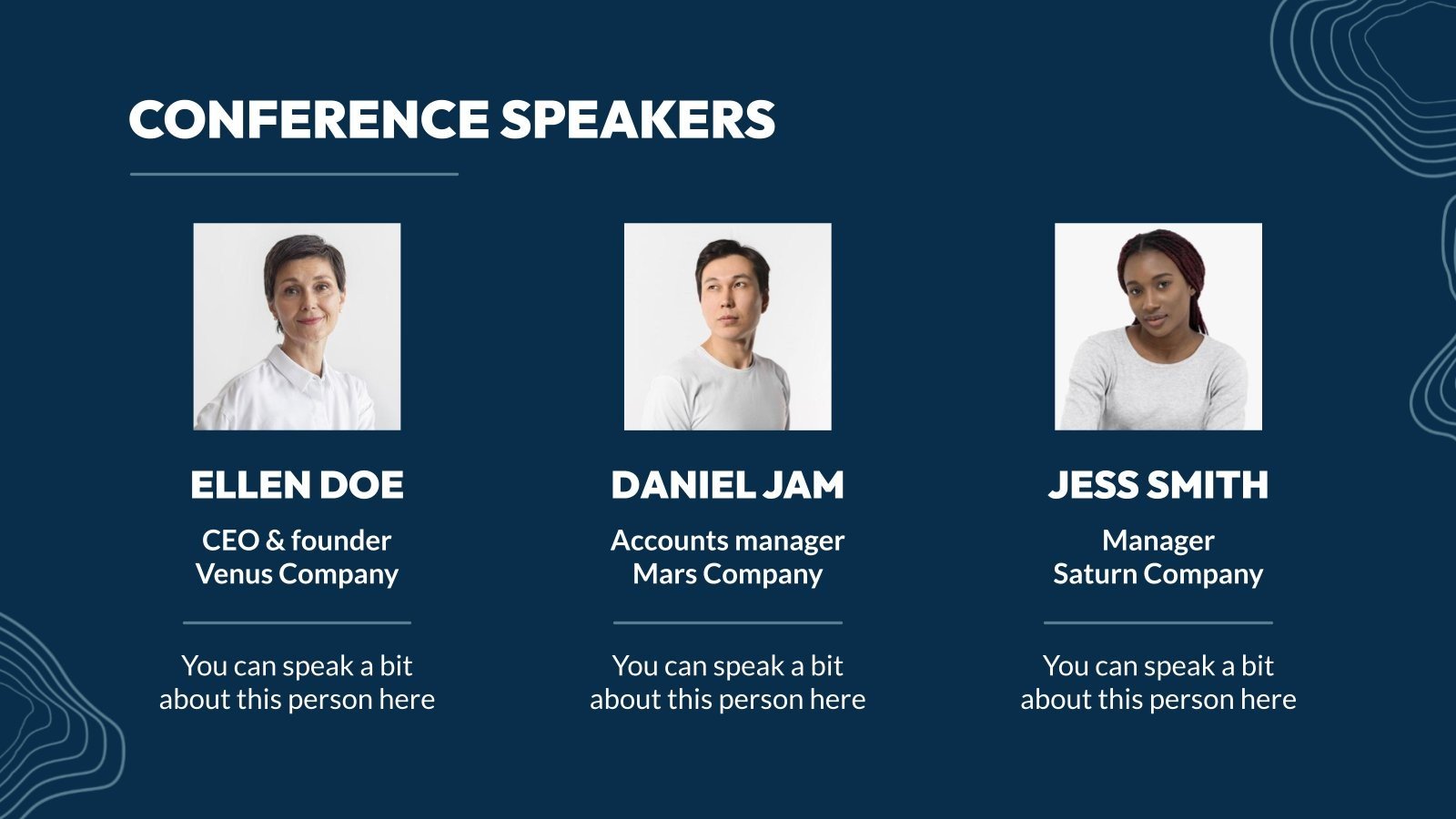 CONFERENCE SPEAKERS

ELLEN DOE

CEO & founder
Venus Company

You can speak a bit about this person here

DANIEL JAM

Accounts manager
Mars Company

You can speak a bit about this person here

JESS SMITH

Manager
Saturn Company

You can speak a bit about this person here